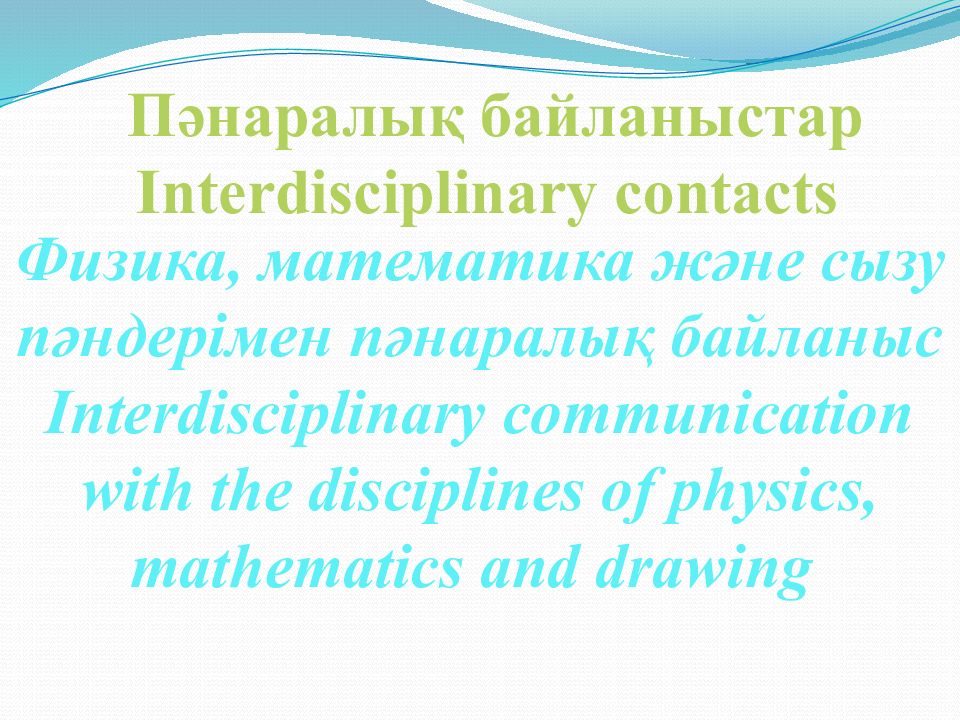 Пәнаралық байланыстар
Interdisciplinary contacts

Физика, математика және сызу пәндерімен пәнаралық байланыс
Interdisciplinary communication with the disciplines of physics, mathematics and drawing